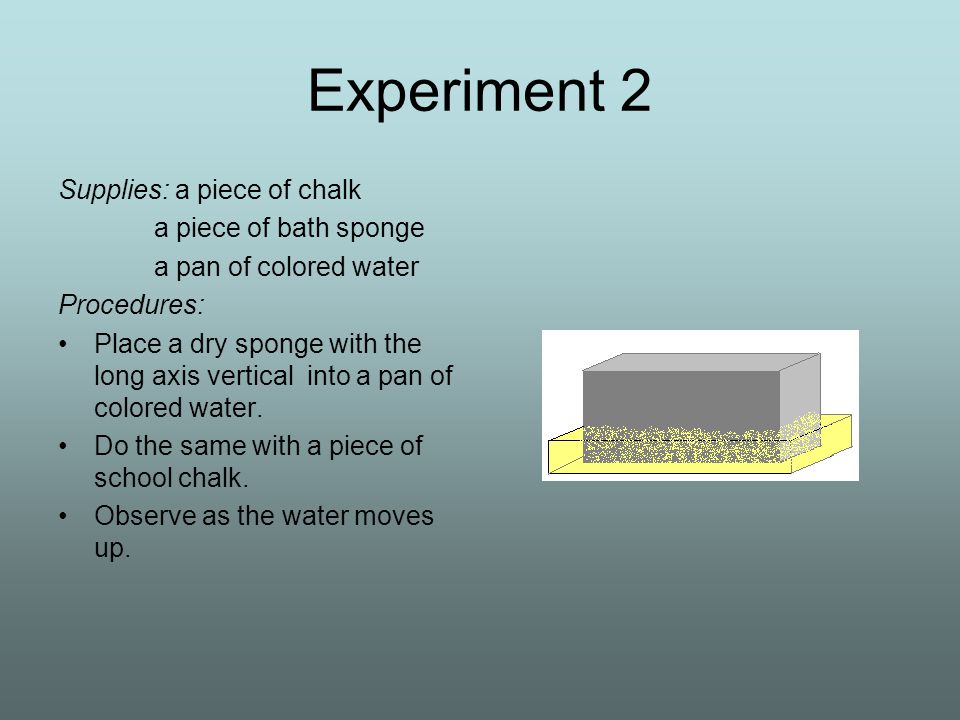 Experiment 2

Supplies: a piece of chalk
a piece of bath sponge
a pan of colored water

Procedures:

• Place a dry sponge with the long axis vertical into a pan of colored water.
• Do the same with a piece of school chalk.
• Observe as the water moves up.